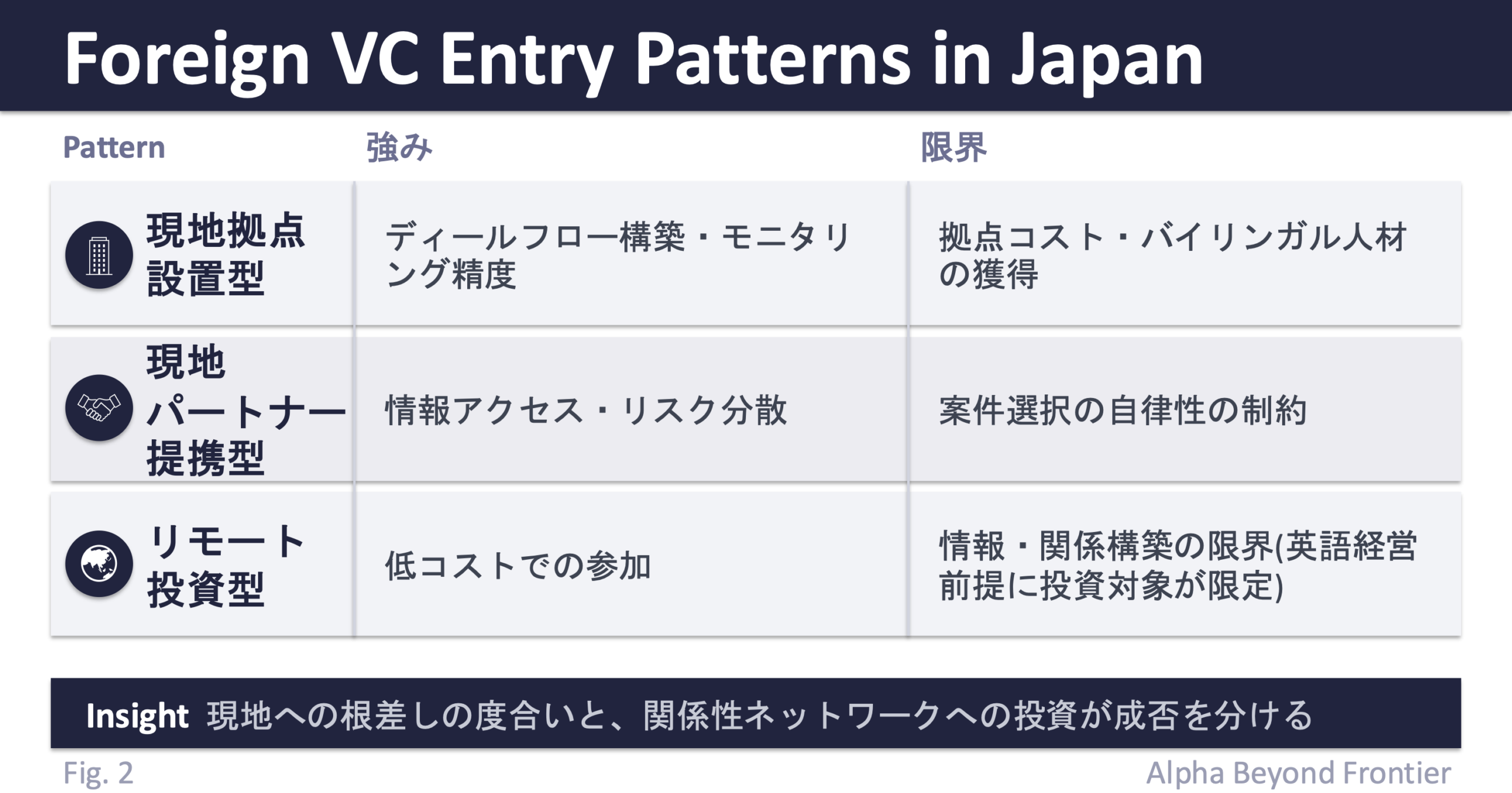 Foreign VC Entry Patterns in Japan

| Pattern | 強み | 限界 |
|---|---|---|
| 現地拠点設置型 | ディールフロー構築・モニタリング精度 | 拠点コスト・バイリンガル人材の獲得 |
| 現地パートナー提携型 | 情報アクセス・リスク分散 | 案件選択の自律性の制約 |
| リモート投資型 | 低コストでの参加 | 情報・関係構築の限界(英語経営前提に投資対象が限定) |

Insight 現地への根差しの度合いと、関係性ネットワークへの投資が成否を分ける

Fig. 2

Alpha Beyond Frontier